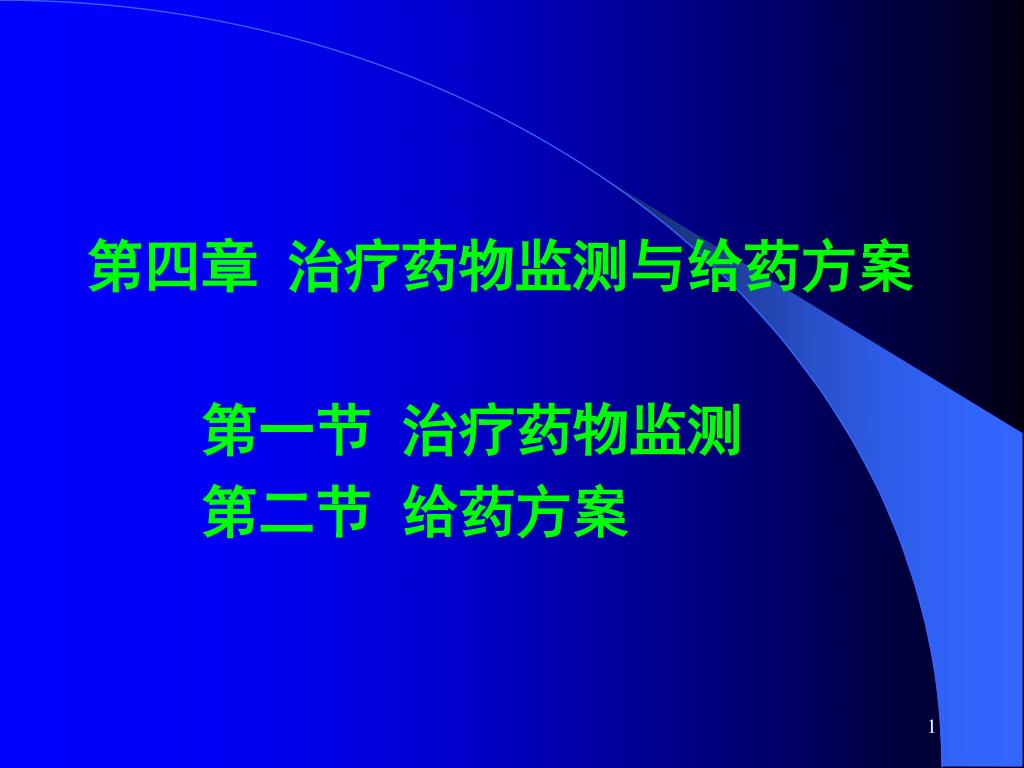 第四章 治疗药物监测与给药方案

第一节 治疗药物监测
第二节 给药方案

1